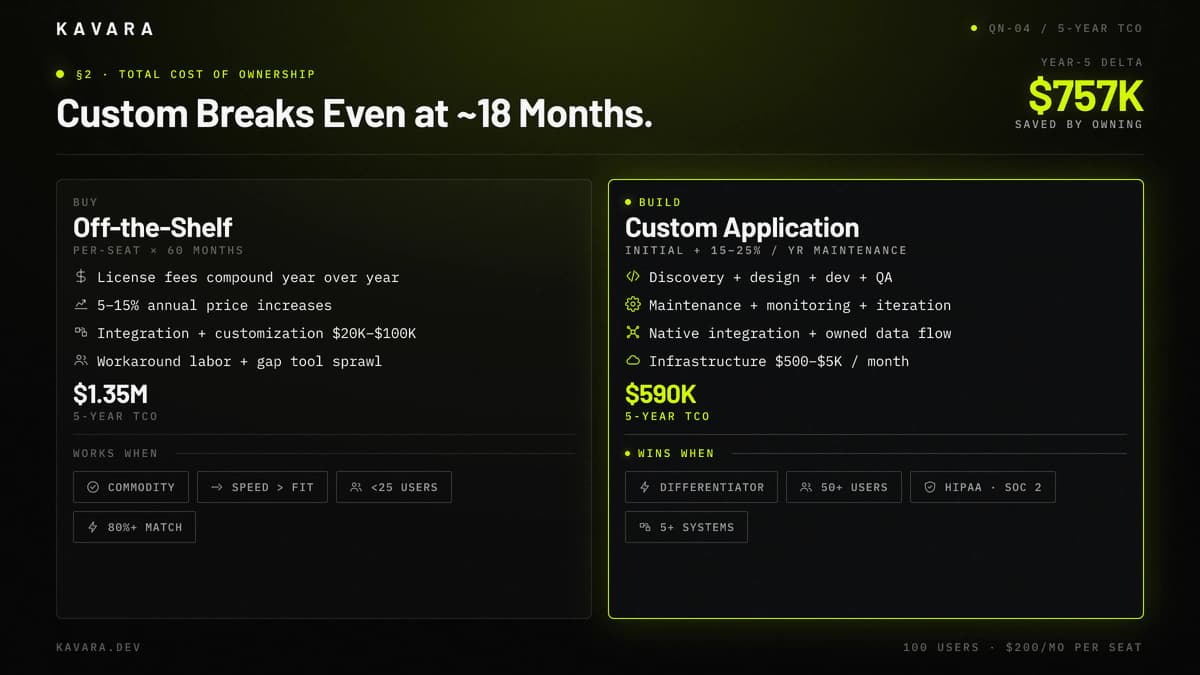 KAVARA

QN-04 / 5-YEAR TCO

§2 · TOTAL COST OF OWNERSHIP

Custom Breaks Even at ~18 Months.

YEAR-5 DELTA
$757K
SAVED BY OWNING

BUY
Off-the-Shelf
PER-SEAT × 60 MONTHS

License fees compound year over year
5–15% annual price increases
Integration + customization $20K–$100K
Workaround labor + gap tool sprawl

$1.35M
5-YEAR TCO

WORKS WHEN

COMMODITY
SPEED > FIT
<25 USERS
80%+ MATCH

BUILD
Custom Application
INITIAL + 15–25% / YR MAINTENANCE

Discovery + design + dev + QA
Maintenance + monitoring + iteration
Native integration + owned data flow
Infrastructure $500–$5K / month

$590K
5-YEAR TCO

WINS WHEN

DIFFERENTIATOR
50+ USERS
HIPAA · SOC 2
5+ SYSTEMS

KAVARA.DEV

100 USERS · $200/MO PER SEAT